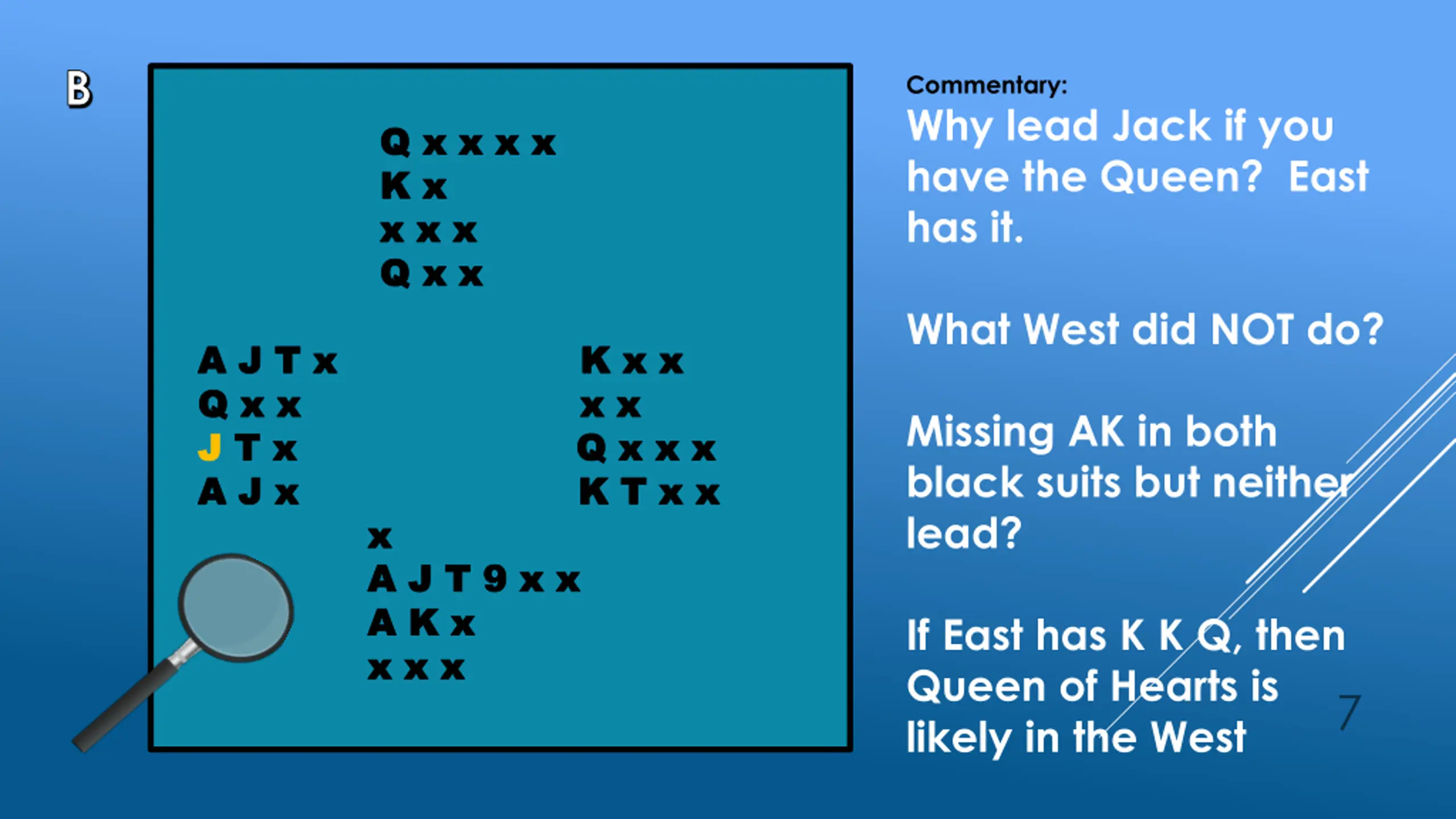 B

Q x x x x
K x
x x x
Q x x

A J T x
Q x x
J T x
A J x

K x x
x x
Q x x x
K T x x

x
A J T 9 x x
A K x
x x x

Commentary:
Why lead Jack if you have the Queen? East has it.

What West did NOT do?

Missing AK in both black suits but neither lead?

If East has K K Q, then Queen of Hearts is likely in the West

7